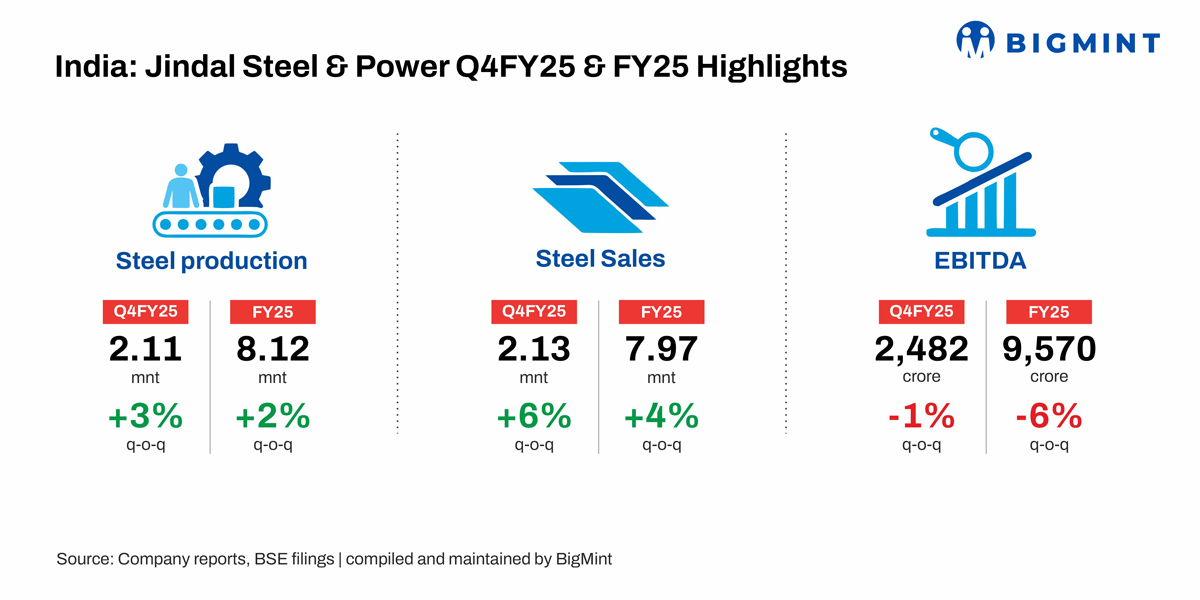 BIGMINT

India: Jindal Steel & Power Q4FY25 & FY25 Highlights

Steel production

| Q4FY25 | FY25 |
|---|---|
| 2.11 | 8.12 |
| mnt | mnt |
| +3% | +2% |
| q-o-q | q-o-q |

Steel Sales

| Q4FY25 | FY25 |
|---|---|
| 2.13 | 7.97 |
| mnt | mnt |
| +6% | +4% |
| q-o-q | q-o-q |

EBITDA

| Q4FY25 | FY25 |
|---|---|
| 2,482 | 9,570 |
| crore | crore |
| -1% | -6% |
| q-o-q | q-o-q |

Source: Company reports, BSE filings | compiled and maintained by BigMint